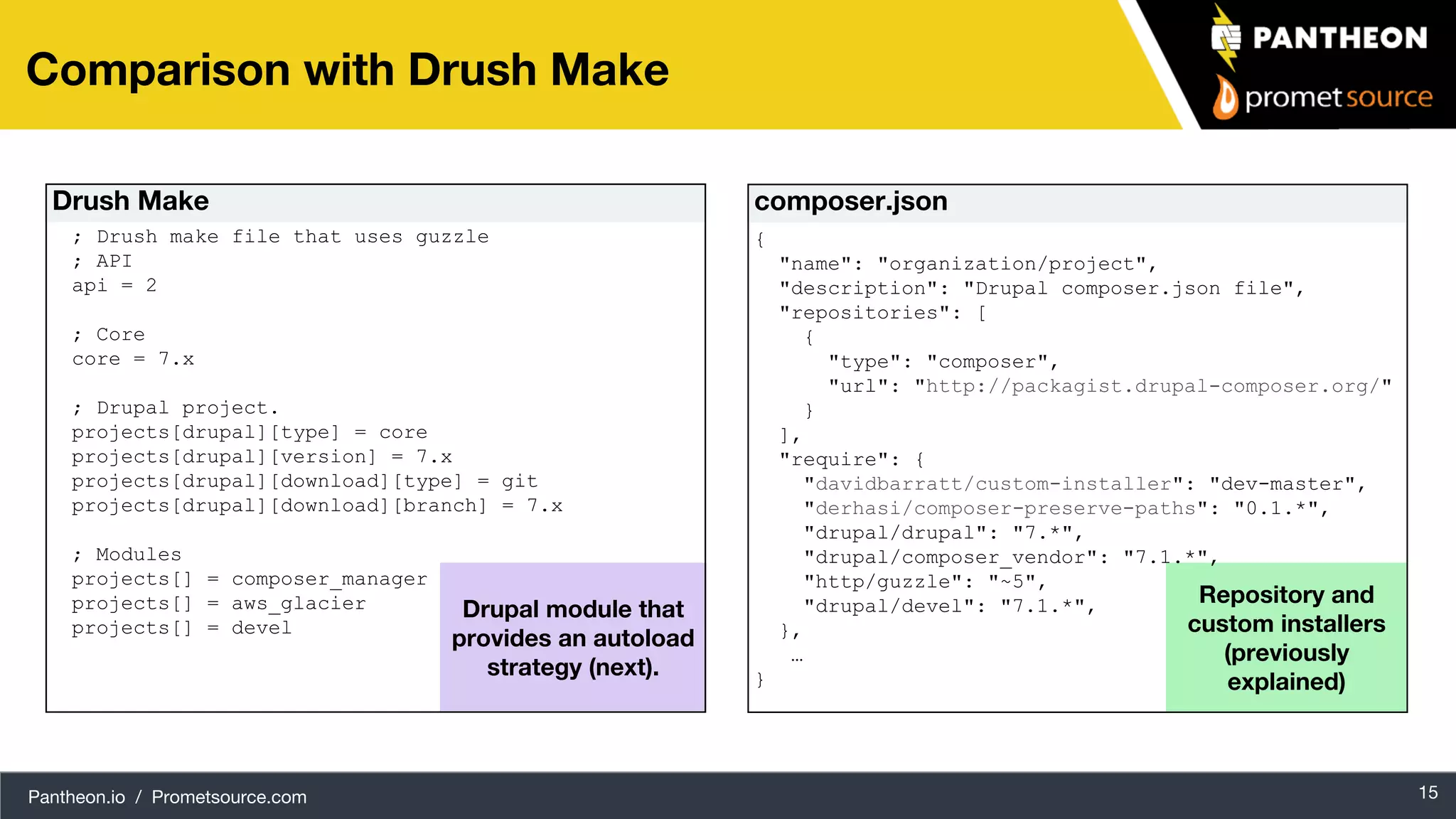 Comparison with Drush Make

PANTHEON
promet source

Drush Make

; Drush make file that uses guzzle
; API
api = 2

; Core
core = 7.x

; Drupal project.
projects[drupal][type] = core
projects[drupal][version] = 7.x
projects[drupal][download][type] = git
projects[drupal][download][branch] = 7.x

; Modules
projects[] = composer_manager
projects[] = aws_glacier
projects[] = devel

Drupal module that provides an autoload strategy (next).

composer.json

{
"name": "organization/project",
"description": "Drupal composer.json file",
"repositories": [
{
"type": "composer",
"url": "http://packagist.drupal-composer.org/"
}
],
"require": {
"davidbarratt/custom-installer": "dev-master",
"derhasi/composer-preserve-paths": "0.1.*",
"drupal/drupal": "7.*",
"drupal/composer_vendor": "7.1.*",
"http/guzzle": "~5",
"drupal/devel": "7.1.*",
},
…
}

Repository and custom installers (previously explained)

Pantheon.io / Prometsource.com

15